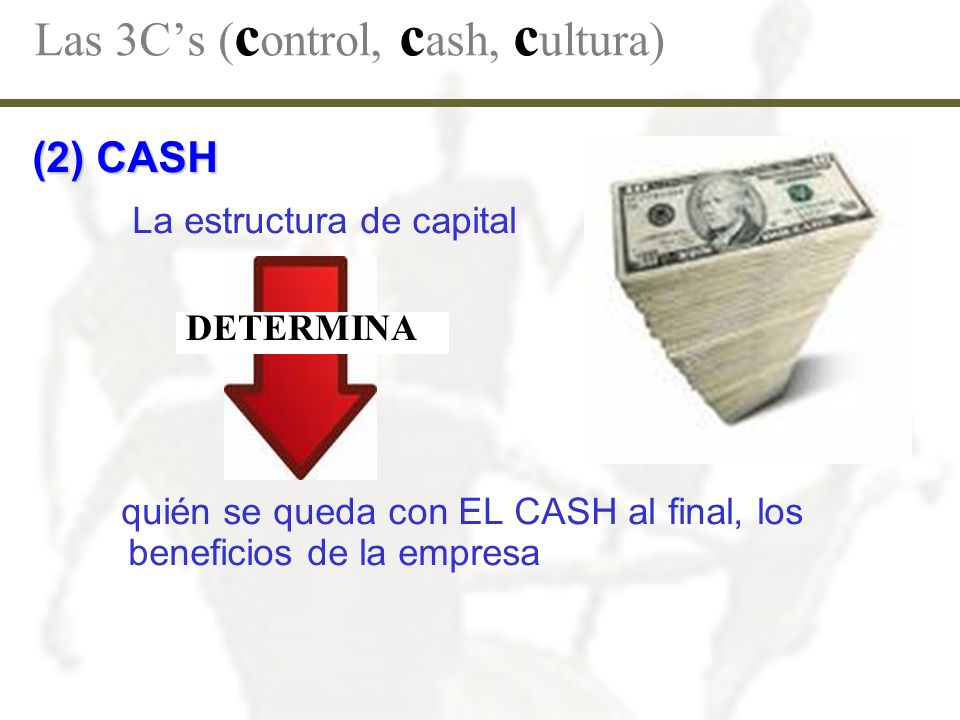 Las 3C’s (control, cash, cultura)

(2) CASH

La estructura de capital

DETERMINA

quién se queda con EL CASH al final, los beneficios de la empresa